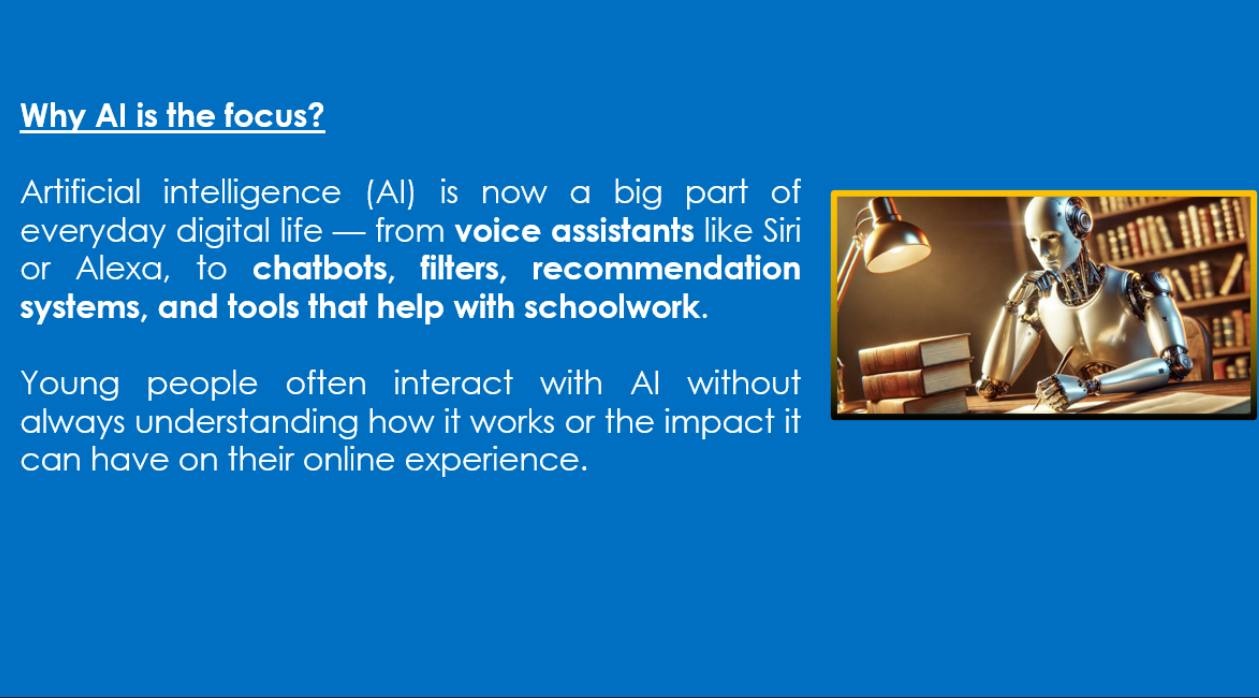 Why AI is the focus?

Artificial intelligence (AI) is now a big part of everyday digital life — from voice assistants like Siri or Alexa, to chatbots, filters, recommendation systems, and tools that help with schoolwork.

Young people often interact with AI without always understanding how it works or the impact it can have on their online experience.